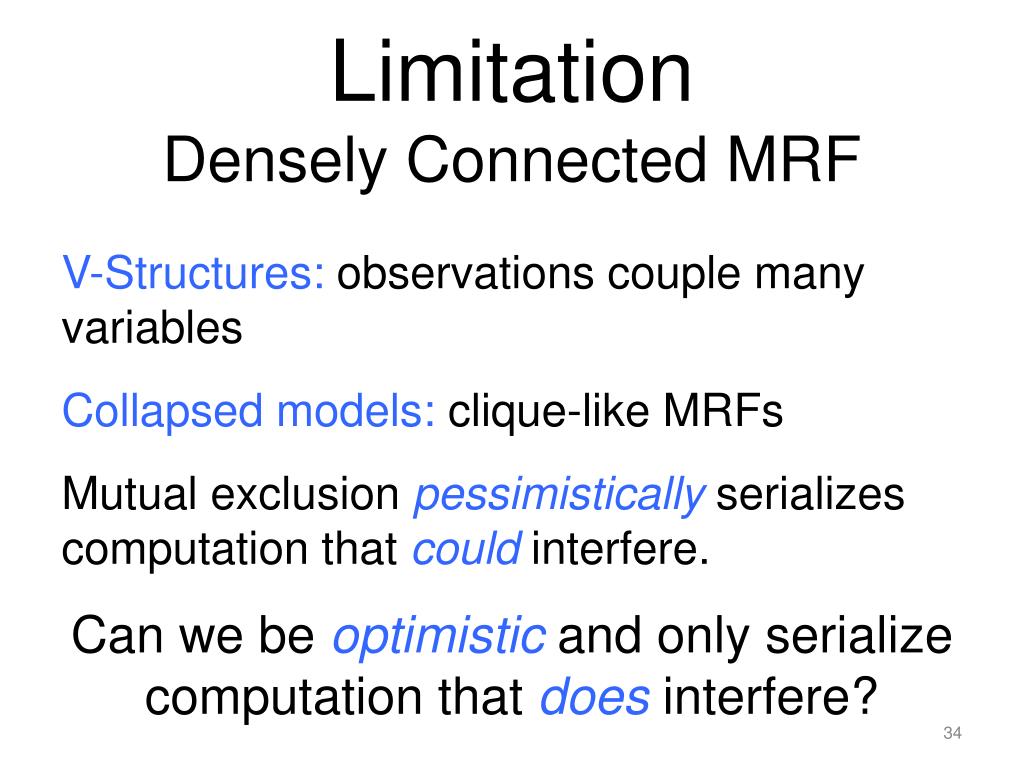 Limitation
Densely Connected MRF

V-Structures: observations couple many variables

Collapsed models: clique-like MRFs

Mutual exclusion pessimistically serializes computation that could interfere.

Can we be optimistic and only serialize computation that does interfere?

34